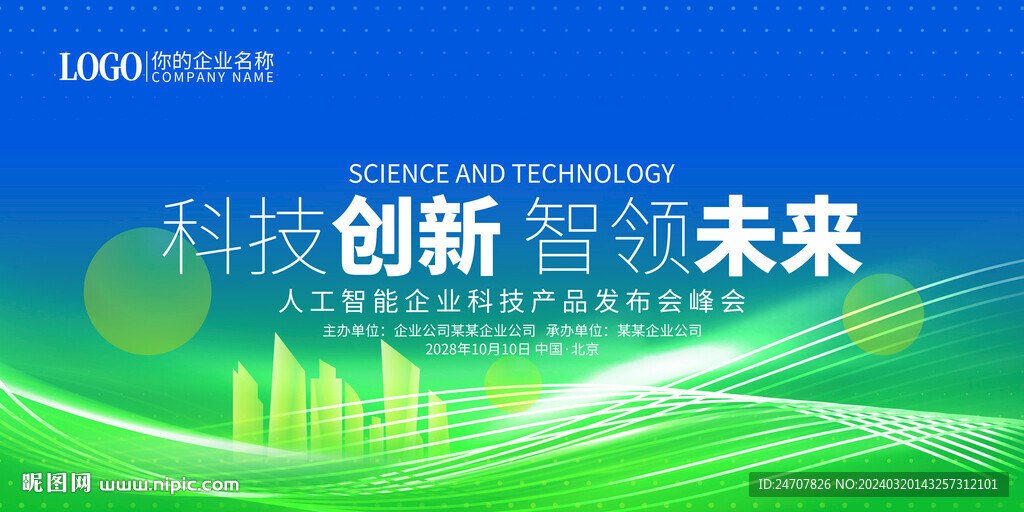 LOGO 你的企业名称
COMPANY NAME

SCIENCE AND TECHNOLOGY

科技创新 智领未来

人工智能企业科技产品发布会峰会

主办单位：企业公司某某企业公司 承办单位：某某企业公司

2028年10月10日 中国·北京

昵图网 www.nipic.com

ID:24707826 NO:20240320143257312101